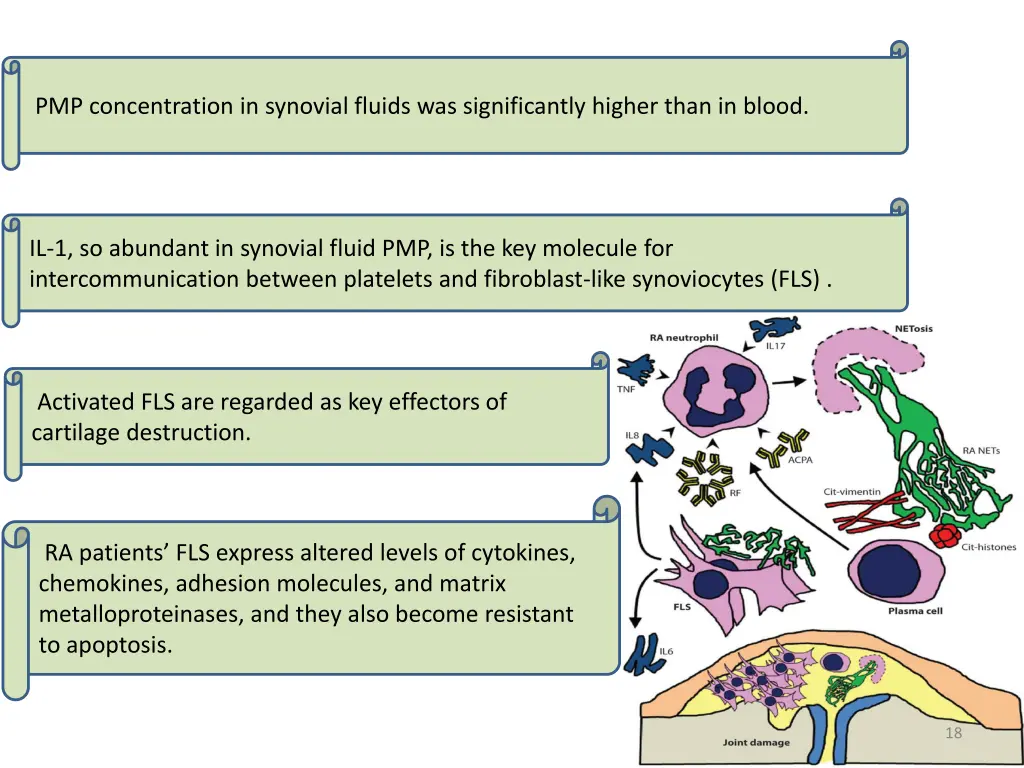 PMP concentration in synovial fluids was significantly higher than in blood.

IL-1, so abundant in synovial fluid PMP, is the key molecule for intercommunication between platelets and fibroblast-like synoviocytes (FLS) .

Activated FLS are regarded as key effectors of cartilage destruction.

RA patients' FLS express altered levels of cytokines, chemokines, adhesion molecules, and matrix metalloproteinases, and they also become resistant to apoptosis.

RA neutrophil
IL17
NETosis
TNF
IL8
ACPA
RF
RA NETs
Cit-vimentin
Cit-histones
FLS
Plasma cell
IL6
Joint damage

18